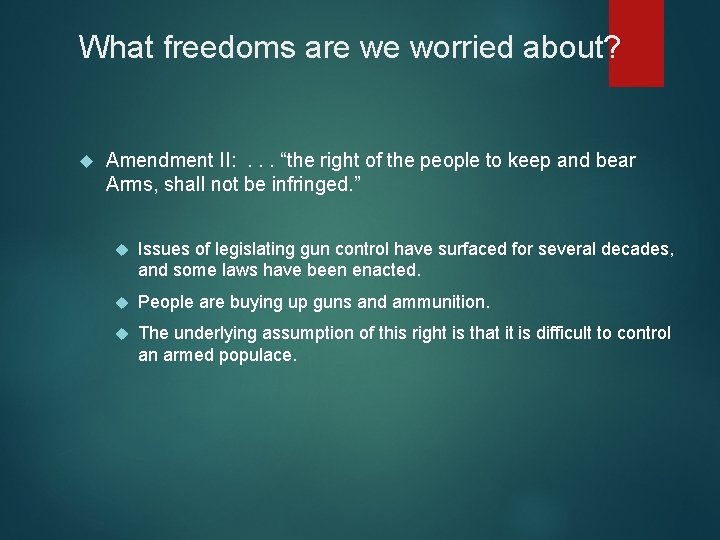 What freedoms are we worried about?

Amendment II: . . . “the right of the people to keep and bear Arms, shall not be infringed.”

Issues of legislating gun control have surfaced for several decades, and some laws have been enacted.

People are buying up guns and ammunition.

The underlying assumption of this right is that it is difficult to control an armed populace.